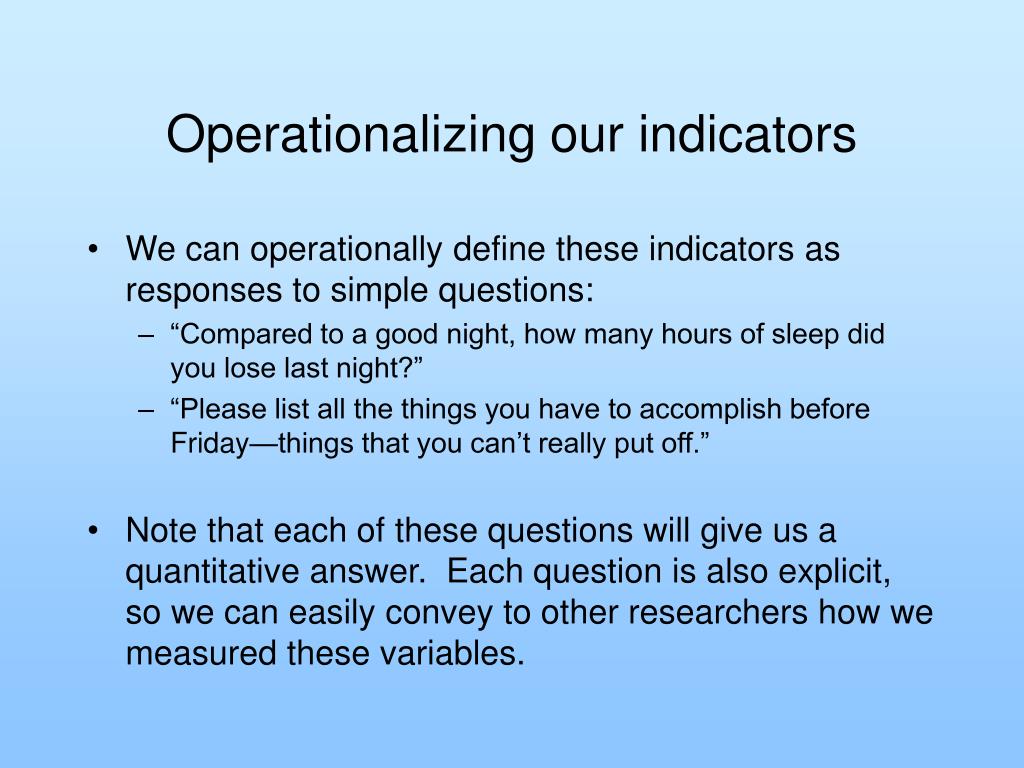 Operationalizing our indicators

• We can operationally define these indicators as responses to simple questions:
– “Compared to a good night, how many hours of sleep did you lose last night?”
– “Please list all the things you have to accomplish before Friday—things that you can’t really put off.”

• Note that each of these questions will give us a quantitative answer. Each question is also explicit, so we can easily convey to other researchers how we measured these variables.